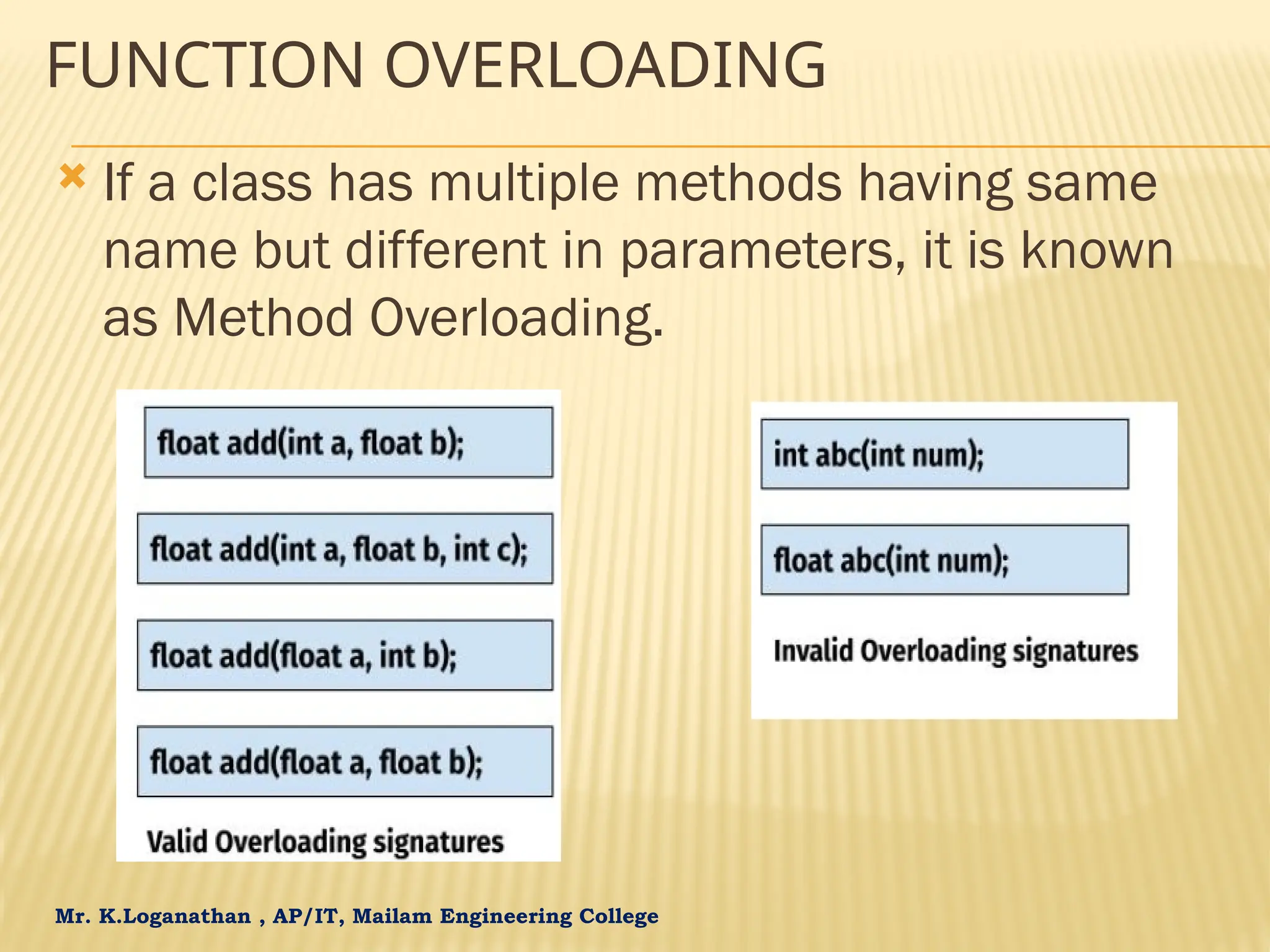 FUNCTION OVERLOADING

If a class has multiple methods having same name but different in parameters, it is known as Method Overloading.

float add(int a, float b);

float add(int a, float b, int c);

float add(float a, int b);

float add(float a, float b);

Valid Overloading signatures

int abc(int num);

float abc(int num);

Invalid Overloading signatures

Mr. K.Loganathan , AP/IT, Mailam Engineering College